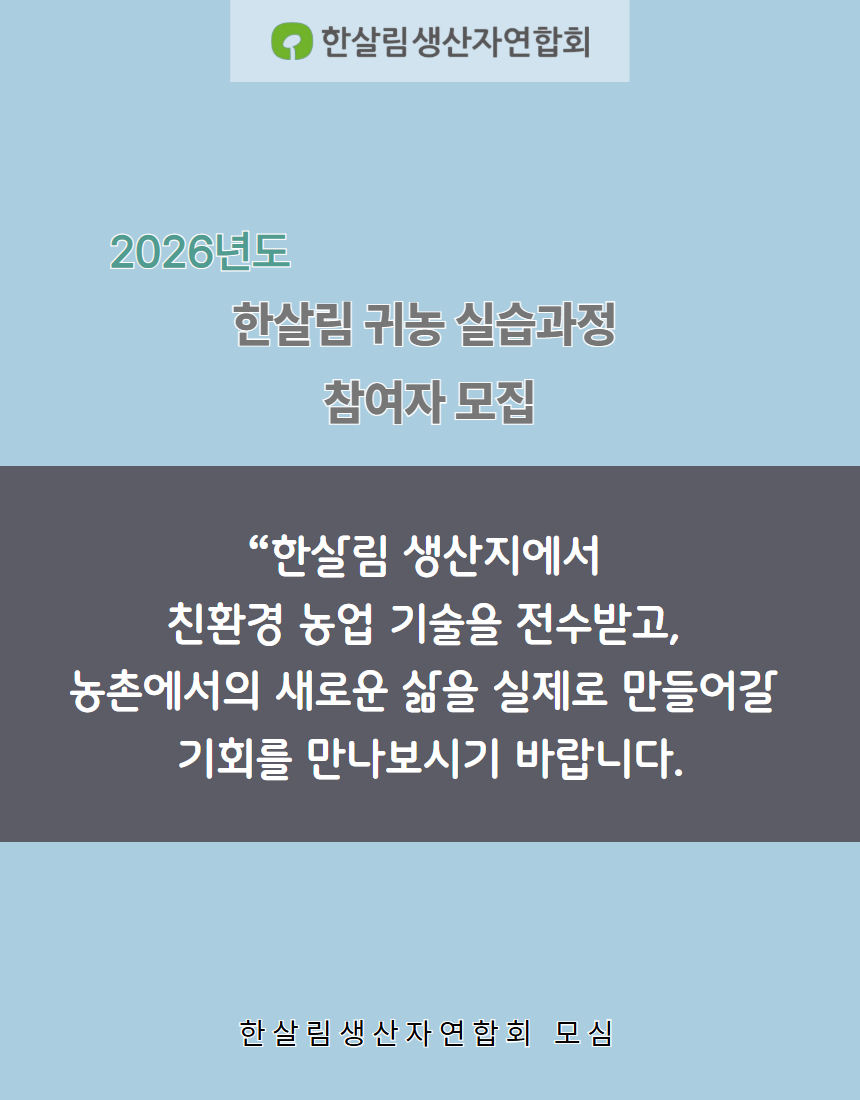 한살림생산자연합회

2026년도

한살림 귀농 실습과정

참여자 모집

“한살림 생산지에서 친환경 농업 기술을 전수받고, 농촌에서의 새로운 삶을 실제로 만들어갈 기회를 만나보시기 바랍니다.

한살림생산자연합회 모심